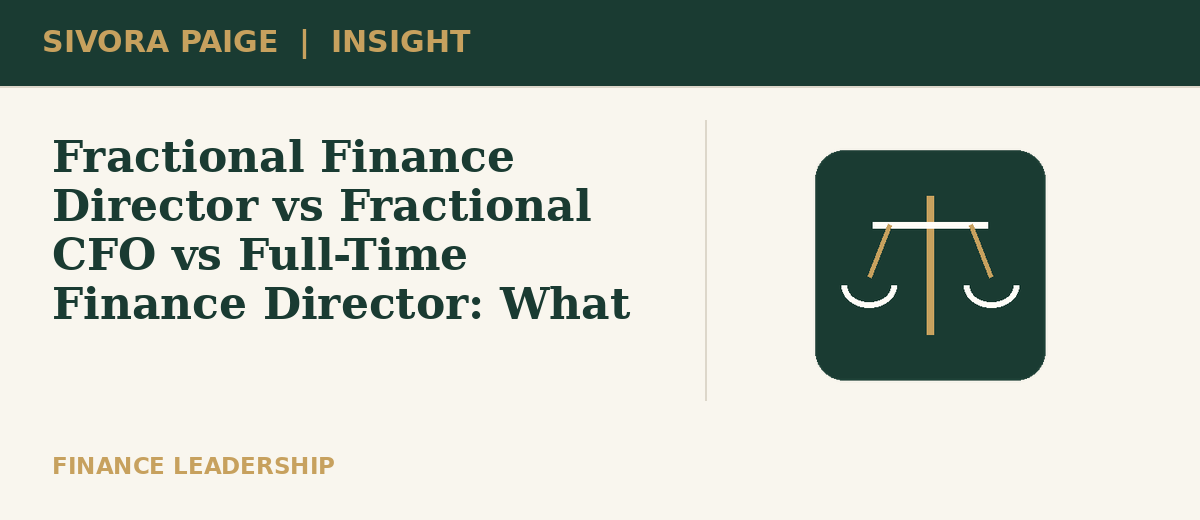 SIVORA PAIGE | INSIGHT

Fractional Finance Director vs Fractional CFO vs Full-Time Finance Director: What

FINANCE LEADERSHIP